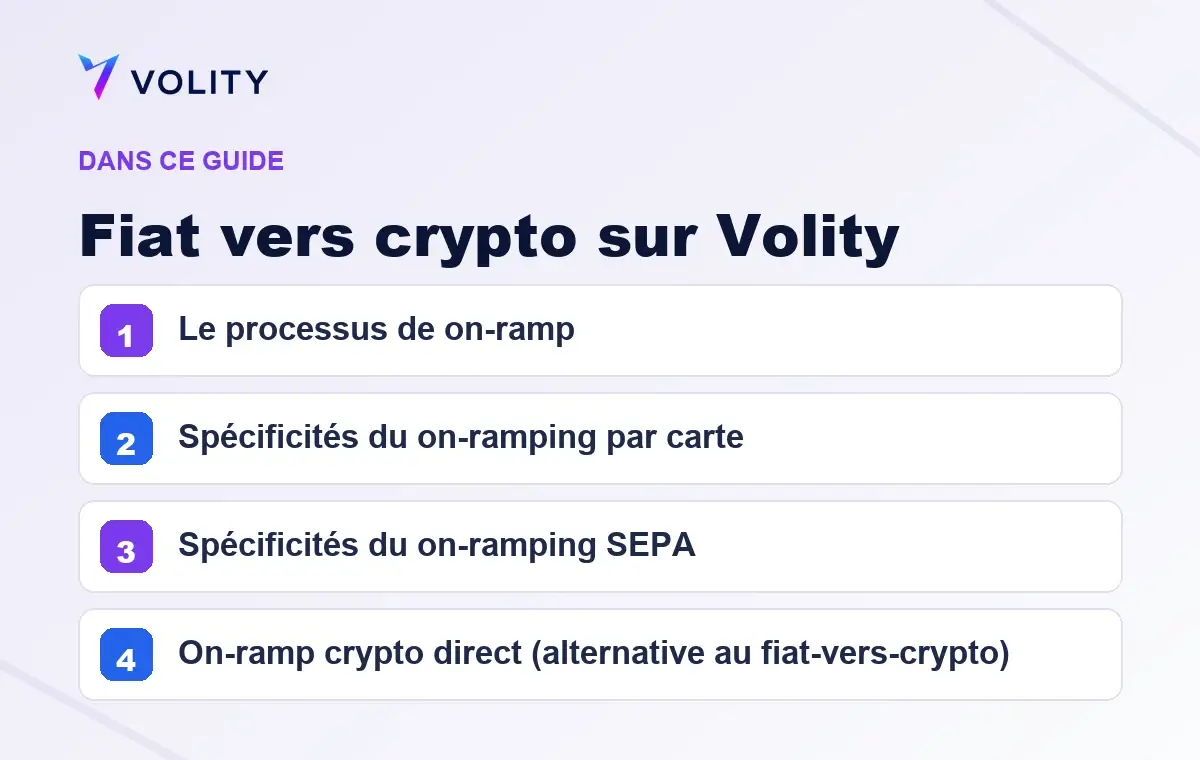 VOLITY

DANS CE GUIDE

Fiat vers crypto sur Volity

1 Le processus de on-ramp

2 Spécificités du on-ramping par carte

3 Spécificités du on-ramping SEPA

4 On-ramp crypto direct (alternative au fiat-vers-crypto)